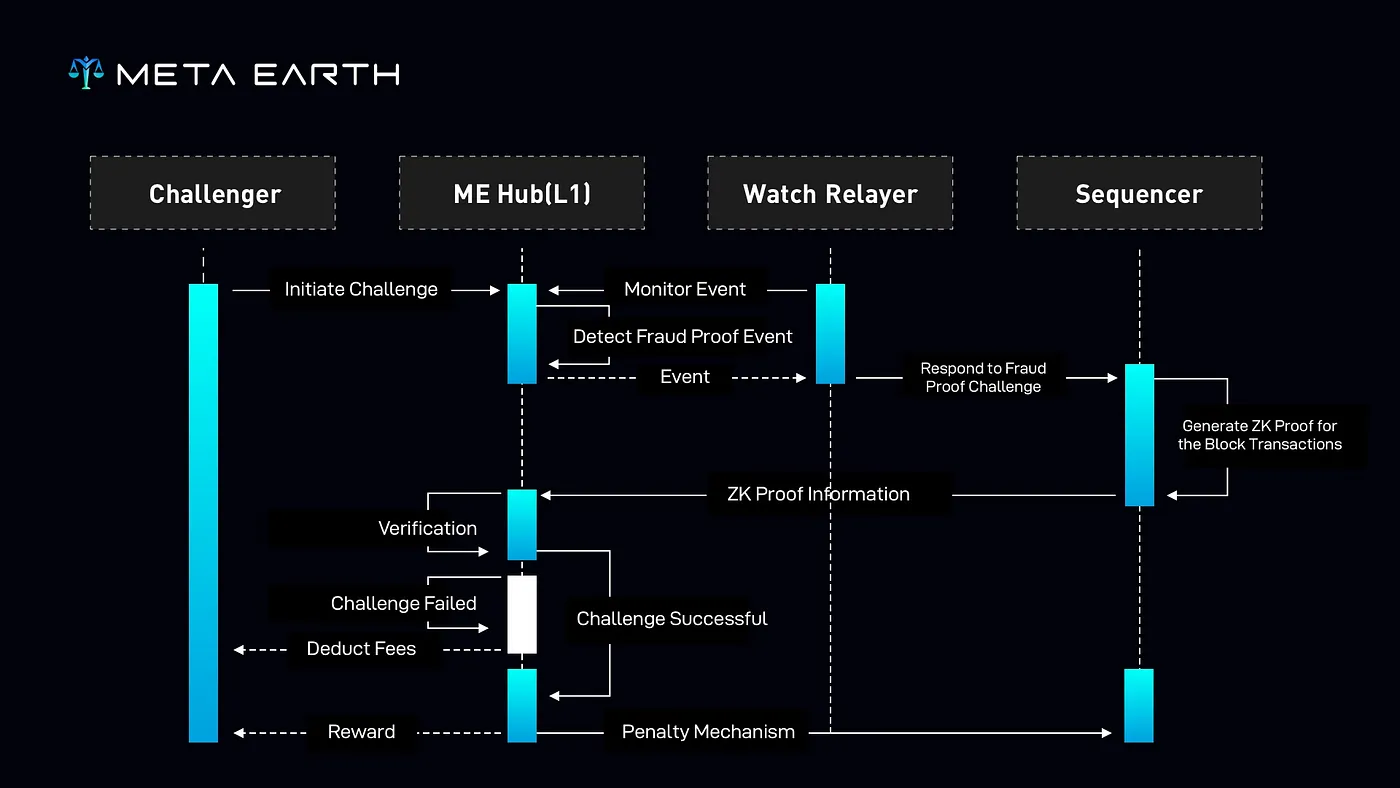 META EARTH

Challenger

ME Hub(L1)

Watch Relayer

Sequencer

Initiate Challenge

Monitor Event

Detect Fraud Proof Event

Event

Respond to Fraud Proof Challenge

Generate ZK Proof for the Block Transactions

ZK Proof Information

Verification

Challenge Failed

Challenge Successful

Deduct Fees

Reward

Penalty Mechanism